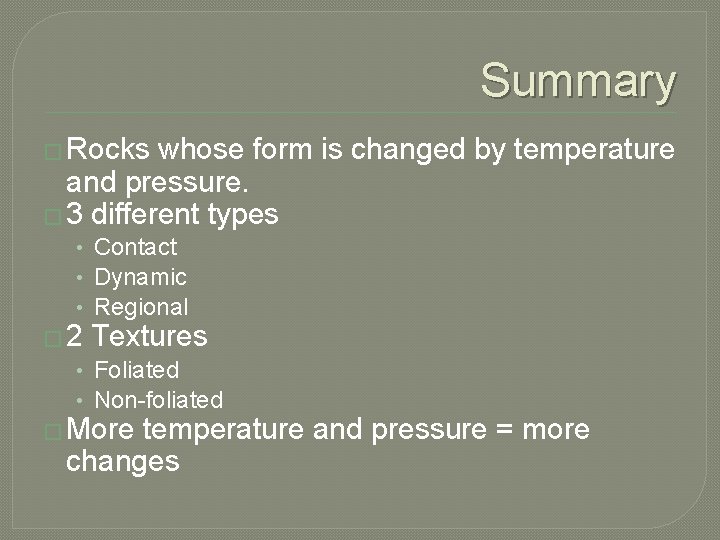 Summary

□ Rocks whose form is changed by temperature and pressure.

□ 3 different types

• Contact
• Dynamic
• Regional

□ 2 Textures

• Foliated
• Non-foliated

□ More temperature and pressure = more changes